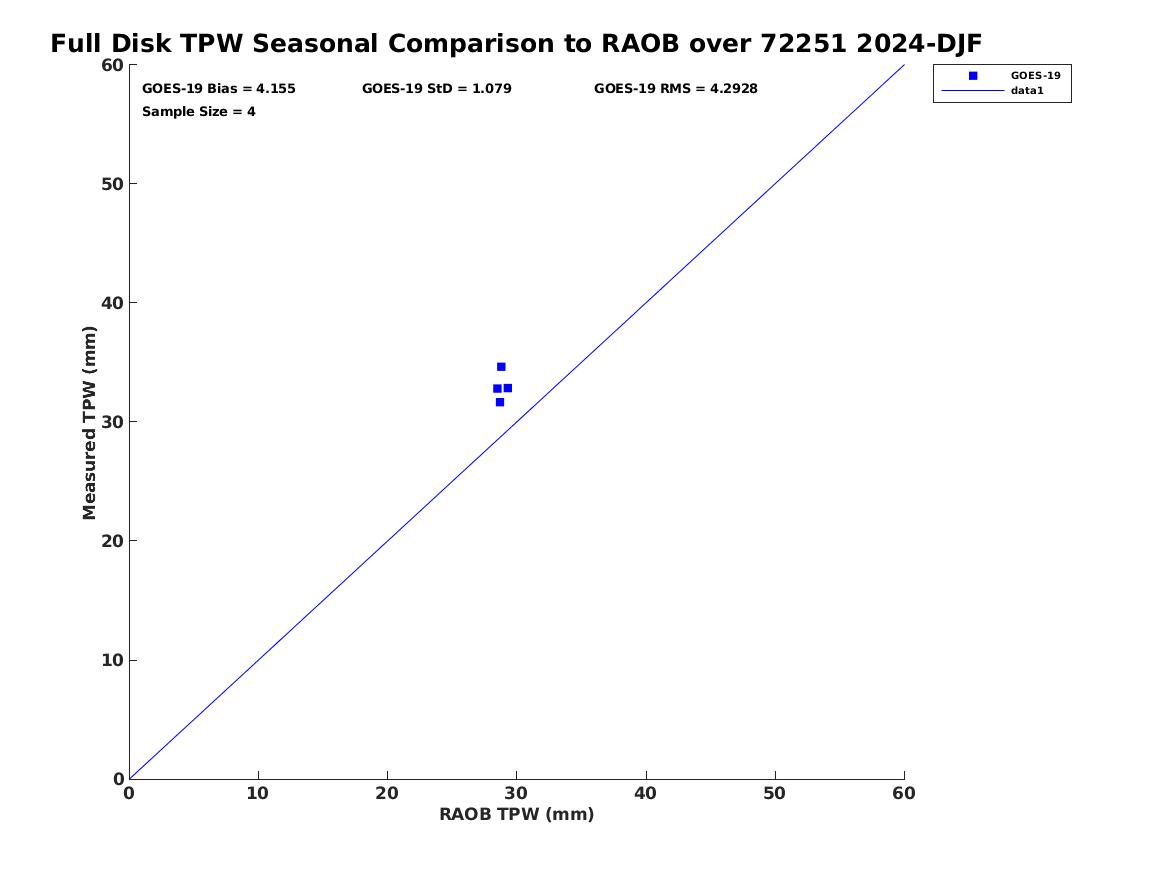 Full Disk TPW Seasonal Comparison to RAOB over 72251 2024-DJF

GOES-19 Bias = 4.155
GOES-19 StD = 1.079
GOES-19 RMS = 4.2928
Sample Size = 4

GOES-19
data1

Measured TPW (mm)
60
50
40
30
20
10
0

0
10
20
30
40
50
60
RAOB TPW (mm)